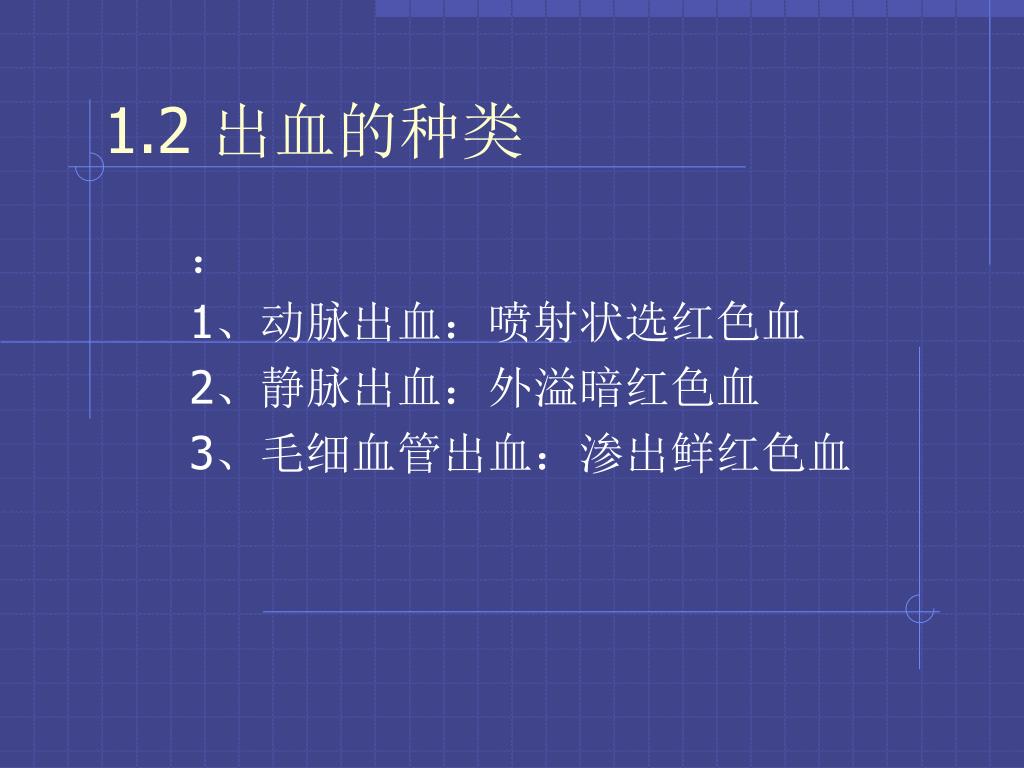 1.2 出血的种类

:

1、动脉出血：喷射状选红色血

2、静脉出血：外溢暗红色血

3、毛细血管出血：渗出鲜红色血